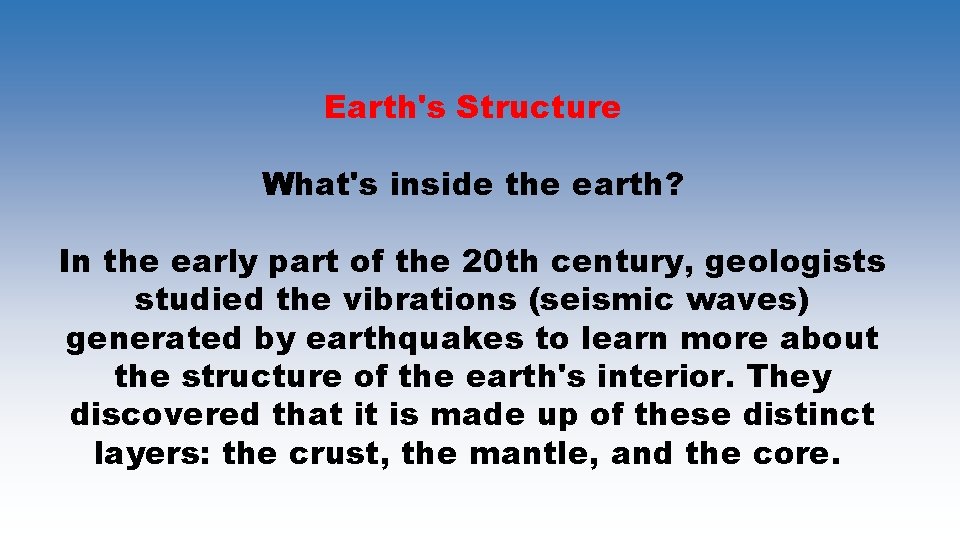 Earth's Structure

What's inside the earth?

In the early part of the 20th century, geologists studied the vibrations (seismic waves) generated by earthquakes to learn more about the structure of the earth's interior. They discovered that it is made up of these distinct layers: the crust, the mantle, and the core.